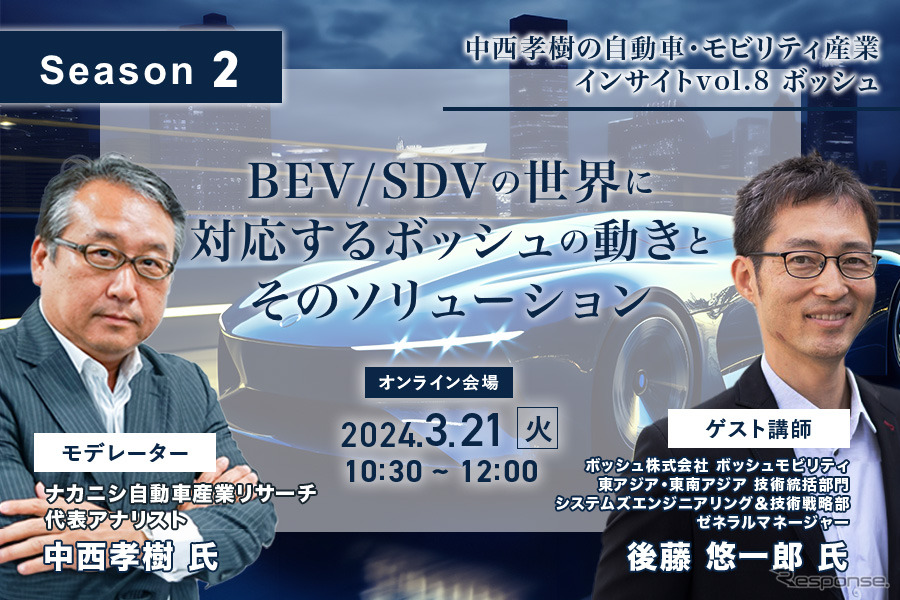 Season 2

中西孝樹の自動車・モビリティ産業
インサイトvol.8 ボッシュ

BEV/SDVの世界に
対応するボッシュの動きと
そのソリューション

オンライン会場

2024.3.21 火
10:30 ~ 12:00

モデレーター
ナカニシ自動車産業リサーチ
代表アナリスト
中西孝樹 氏

ゲスト講師
ボッシュ株式会社 ボッシュモビリティ
東アジア・東南アジア 技術統括部門
システムズエンジニアリング＆技術戦略部
ゼネラルマネージャー
後藤 悠一郎 氏

Response.